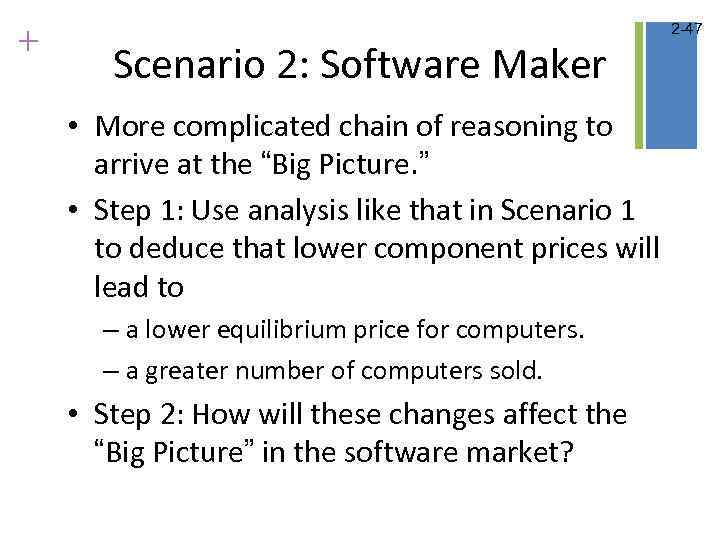 +

2-47

Scenario 2: Software Maker

• More complicated chain of reasoning to arrive at the “Big Picture.”

• Step 1: Use analysis like that in Scenario 1 to deduce that lower component prices will lead to

– a lower equilibrium price for computers.

– a greater number of computers sold.

• Step 2: How will these changes affect the “Big Picture” in the software market?